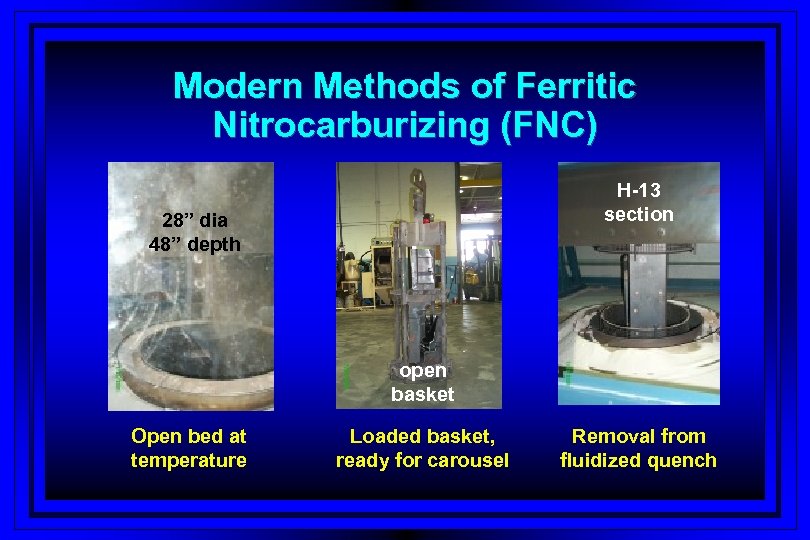 Modern Methods of Ferritic Nitrocarburizing (FNC)

28” dia
48” depth

open basket

H-13 section

Open bed at temperature

Loaded basket, ready for carousel

Removal from fluidized quench